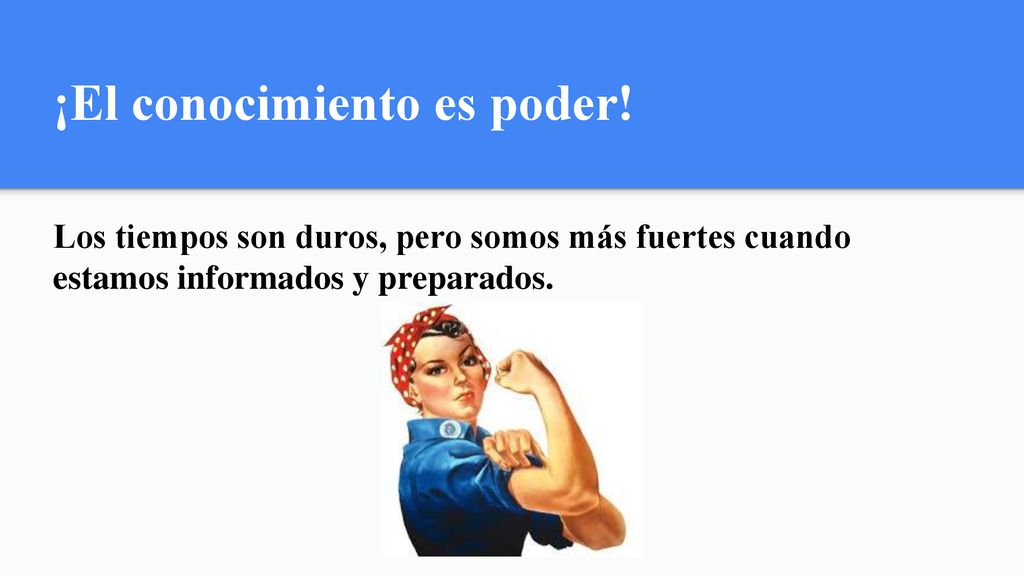 ¡El conocimiento es poder!

Los tiempos son duros, pero somos más fuertes cuando estamos informados y preparados.